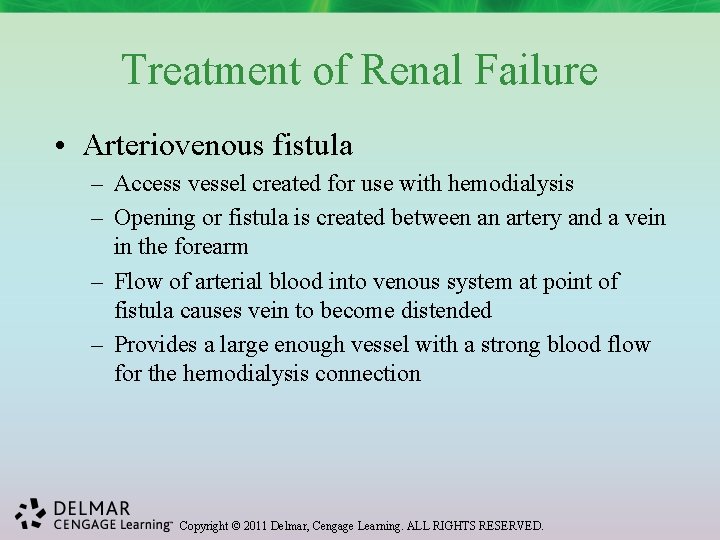 Treatment of Renal Failure

• Arteriovenous fistula
– Access vessel created for use with hemodialysis
– Opening or fistula is created between an artery and a vein in the forearm
– Flow of arterial blood into venous system at point of fistula causes vein to become distended
– Provides a large enough vessel with a strong blood flow for the hemodialysis connection

DELMAR
CENGAGE Learning™ Copyright © 2011 Delmar, Cengage Learning. ALL RIGHTS RESERVED.